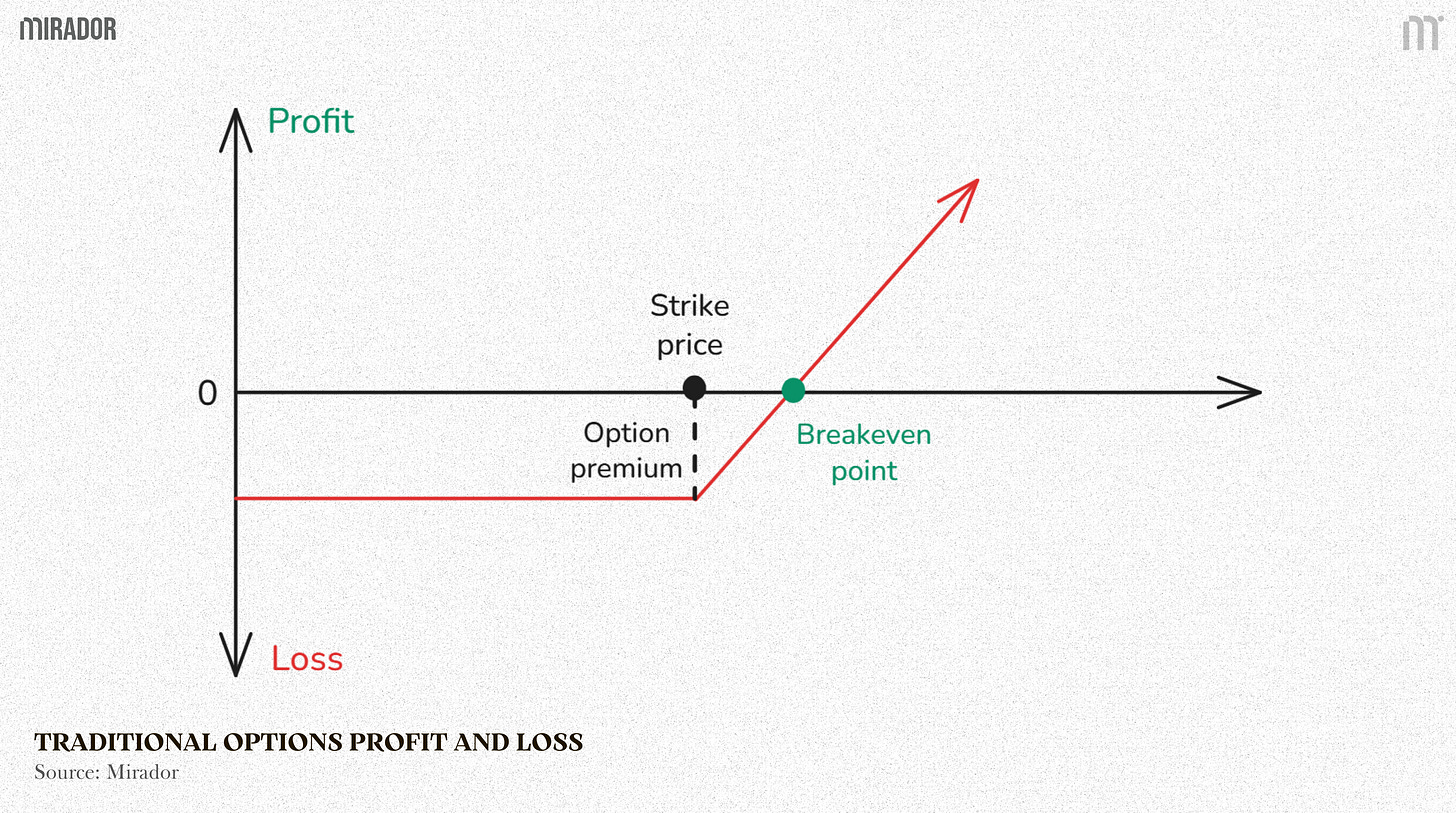 MIRADOR

Profit

Strike price

0

Option premium

Breakeven point

Loss

TRADITIONAL OPTIONS PROFIT AND LOSS
Source: Mirador